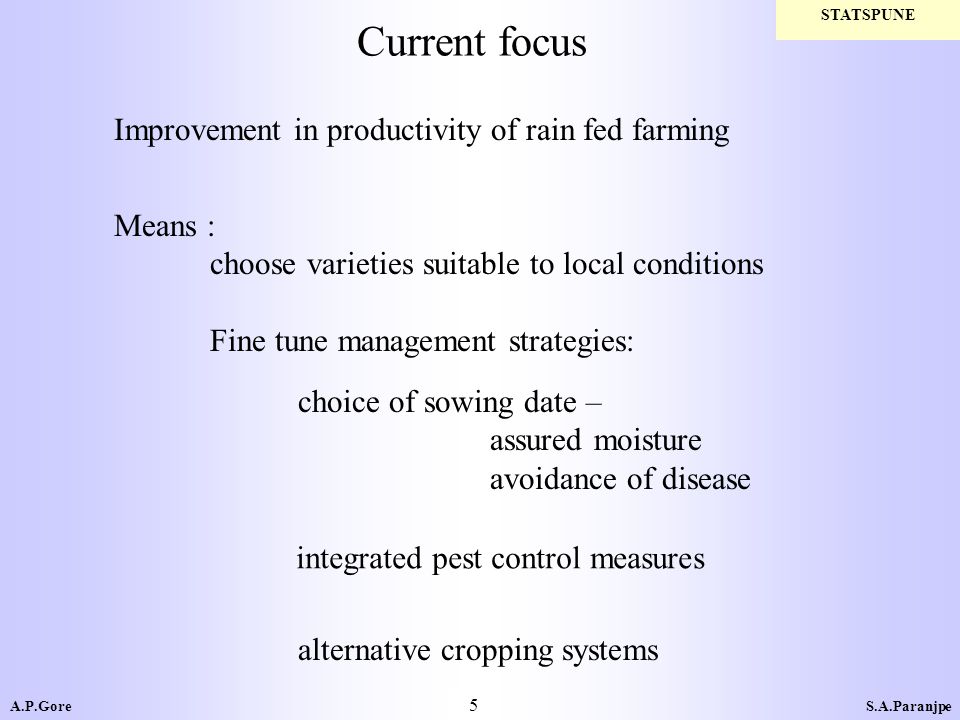 STATSPUNE

Current focus

Improvement in productivity of rain fed farming

Means :
choose varieties suitable to local conditions

Fine tune management strategies:

choice of sowing date –
assured moisture
avoidance of disease

integrated pest control measures

alternative cropping systems

A.P.Gore

5

S.A.Paranjpe